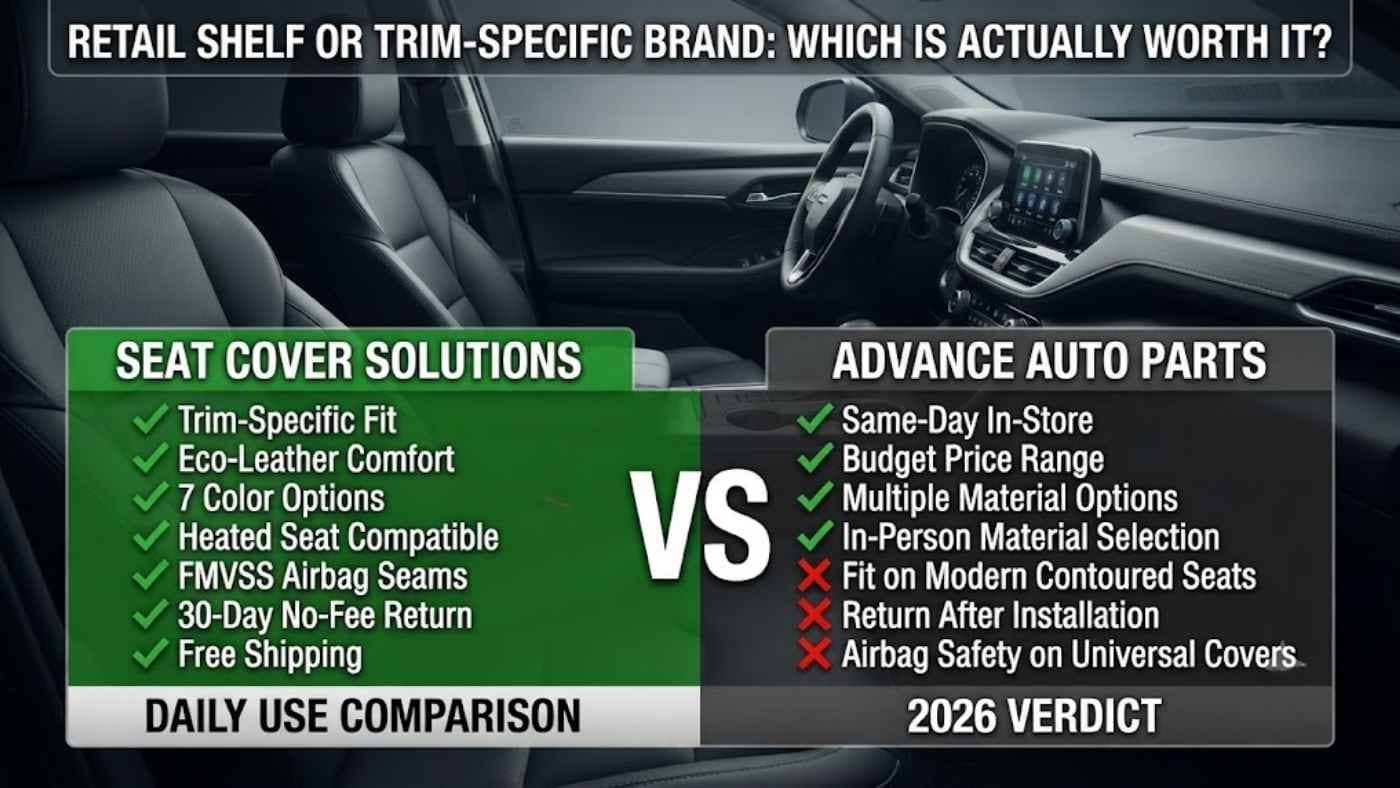 RETAIL SHELF OR TRIM-SPECIFIC BRAND: WHICH IS ACTUALLY WORTH IT?

SEAT COVER SOLUTIONS
✓ Trim-Specific Fit
✓ Eco-Leather Comfort
✓ 7 Color Options
✓ Heated Seat Compatible
✓ FMVSS Airbag Seams
✓ 30-Day No-Fee Return
✓ Free Shipping

DAILY USE COMPARISON

VS

ADVANCE AUTO PARTS
✓ Same-Day In-Store
✓ Budget Price Range
✓ Multiple Material Options
✓ In-Person Material Selection
✗ Fit on Modern Contoured Seats
✗ Return After Installation
✗ Airbag Safety on Universal Covers

2026 VERDICT